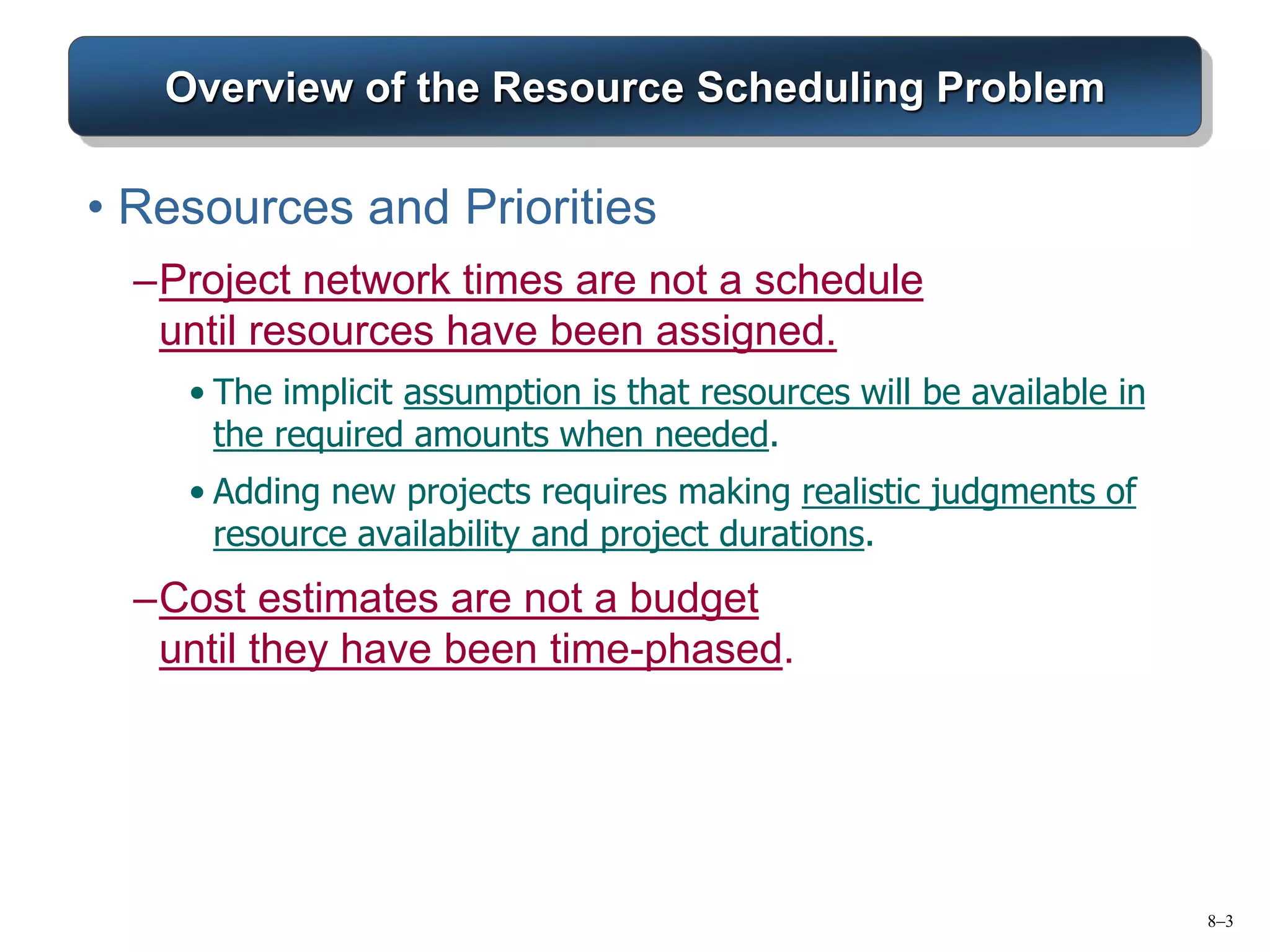 Overview of the Resource Scheduling Problem

• Resources and Priorities

–Project network times are not a schedule until resources have been assigned.

• The implicit assumption is that resources will be available in the required amounts when needed.

• Adding new projects requires making realistic judgments of resource availability and project durations.

–Cost estimates are not a budget until they have been time-phased.

8–3